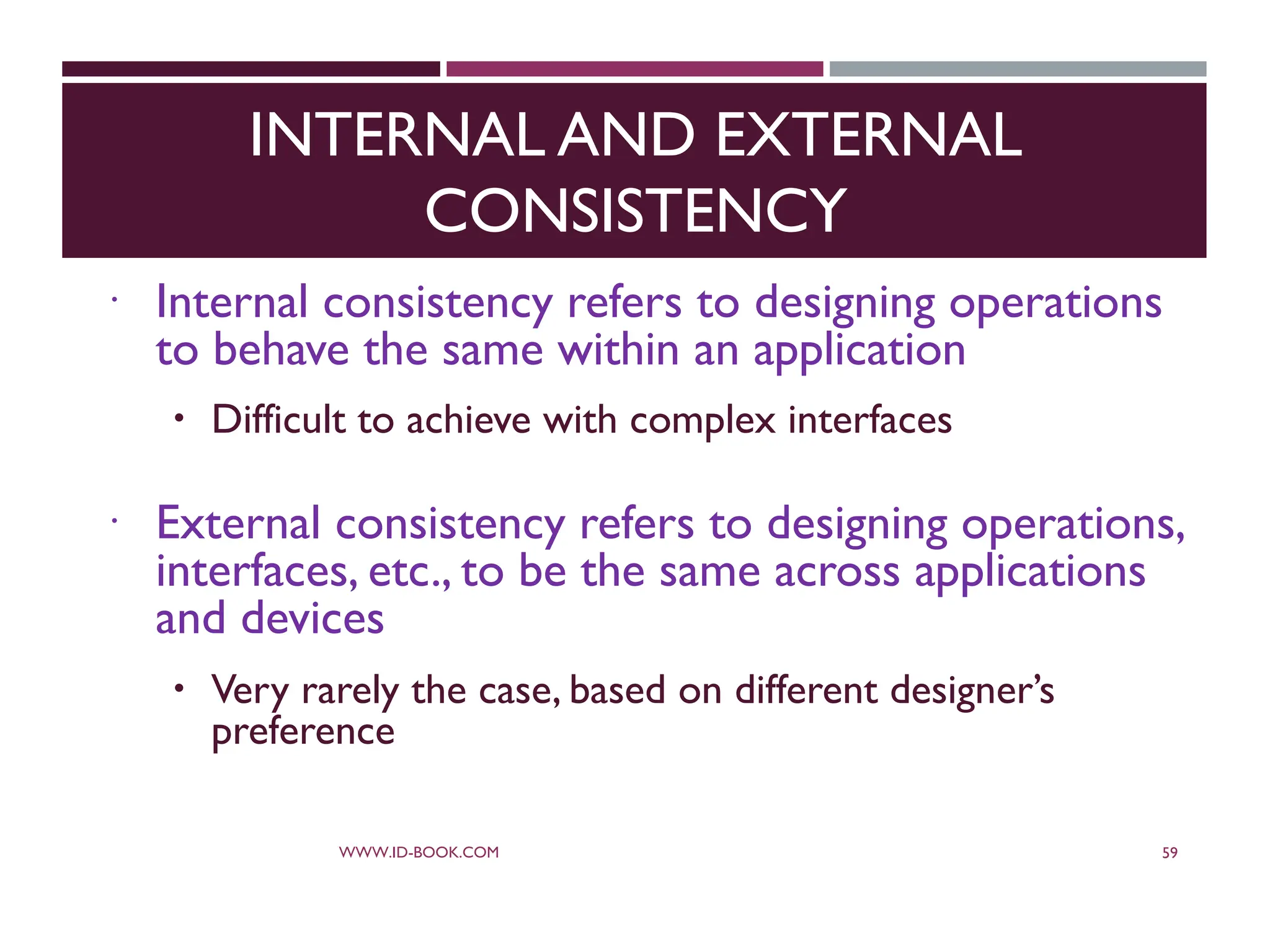 INTERNAL AND EXTERNAL CONSISTENCY

· Internal consistency refers to designing operations to behave the same within an application

• Difficult to achieve with complex interfaces

· External consistency refers to designing operations, interfaces, etc., to be the same across applications and devices

• Very rarely the case, based on different designer's preference

WWW.ID-BOOK.COM

59